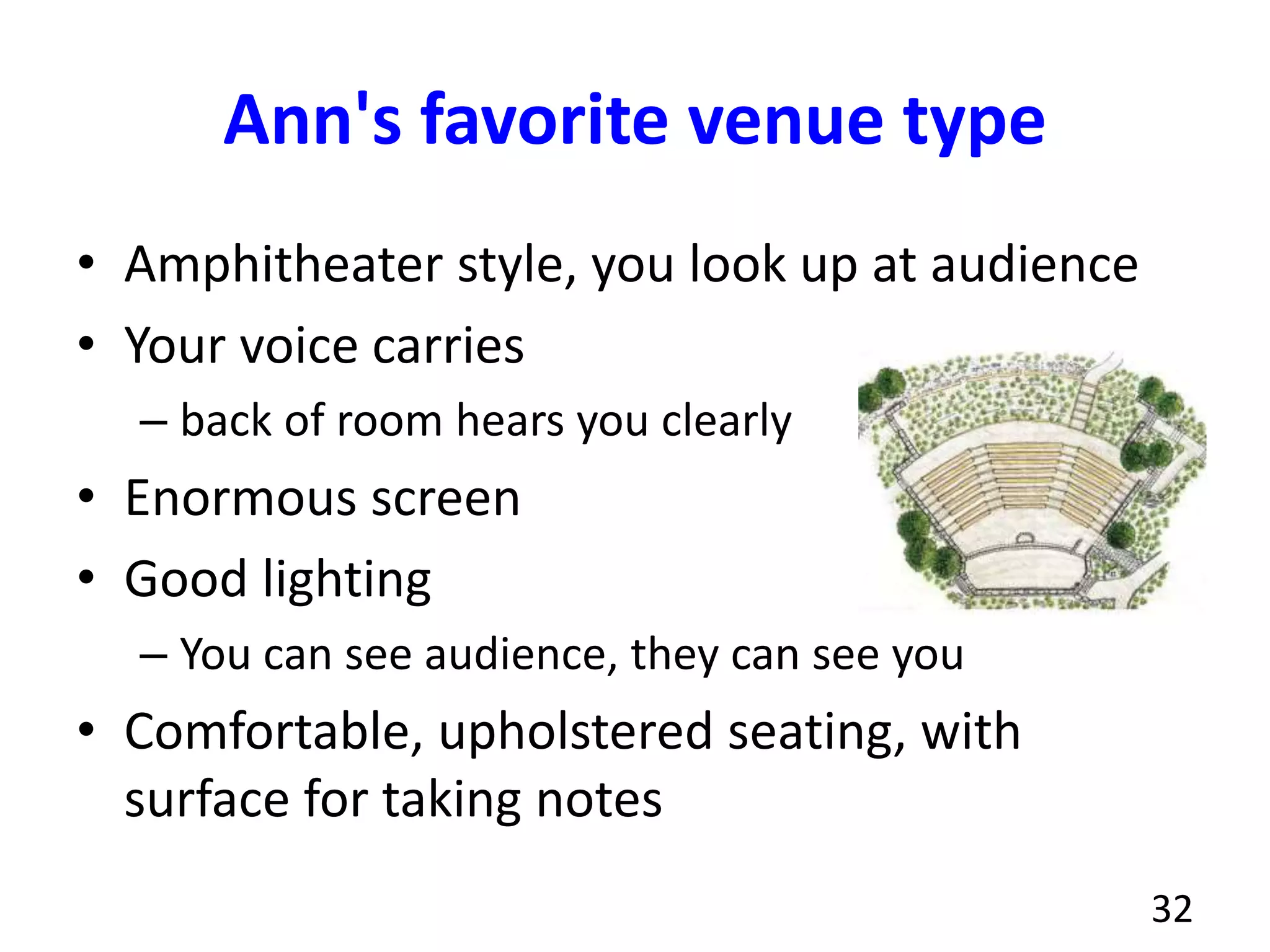 Ann's favorite venue type

• Amphitheater style, you look up at audience
• Your voice carries
  – back of room hears you clearly
• Enormous screen
• Good lighting
  – You can see audience, they can see you
• Comfortable, upholstered seating, with surface for taking notes

32